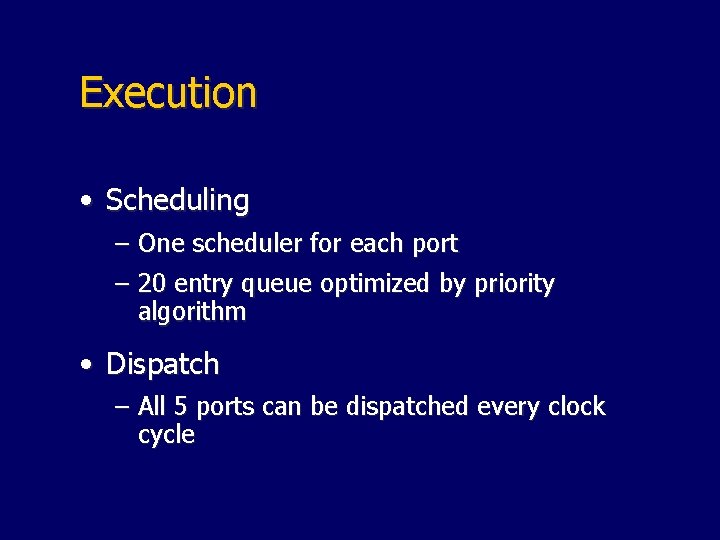 Execution

• Scheduling
– One scheduler for each port
– 20 entry queue optimized by priority algorithm

• Dispatch
– All 5 ports can be dispatched every clock cycle